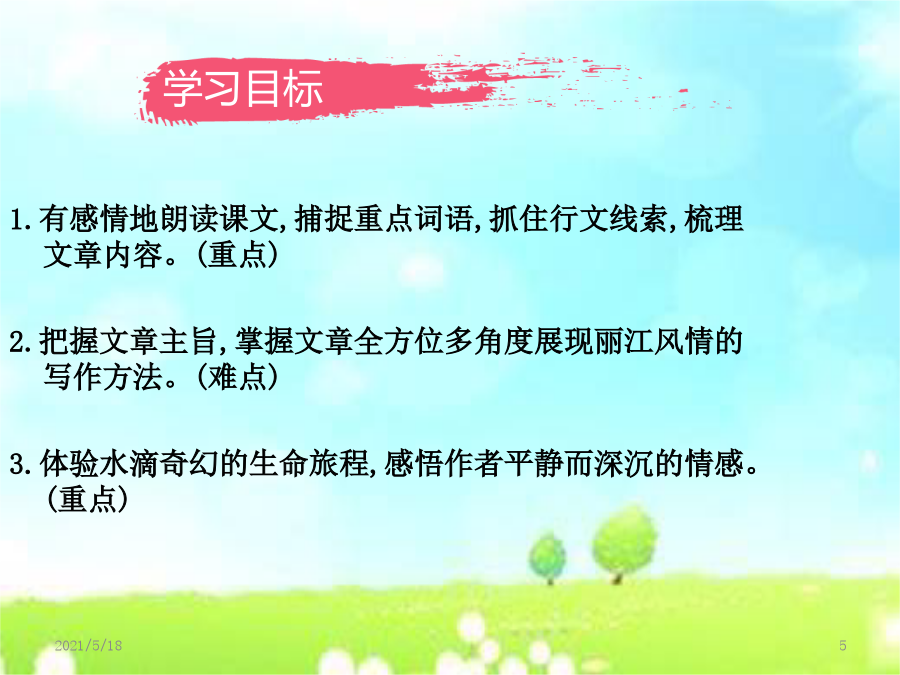 学习目标

1.有感情地朗读课文,捕捉重点词语,抓住行文线索,梳理文章内容。(重点)

2.把握文章主旨,掌握文章全方位多角度展现丽江风情的写作方法。(难点)

3.体验水滴奇幻的生命旅程,感悟作者平静而深沉的情感。(重点)

2021/5/18

5